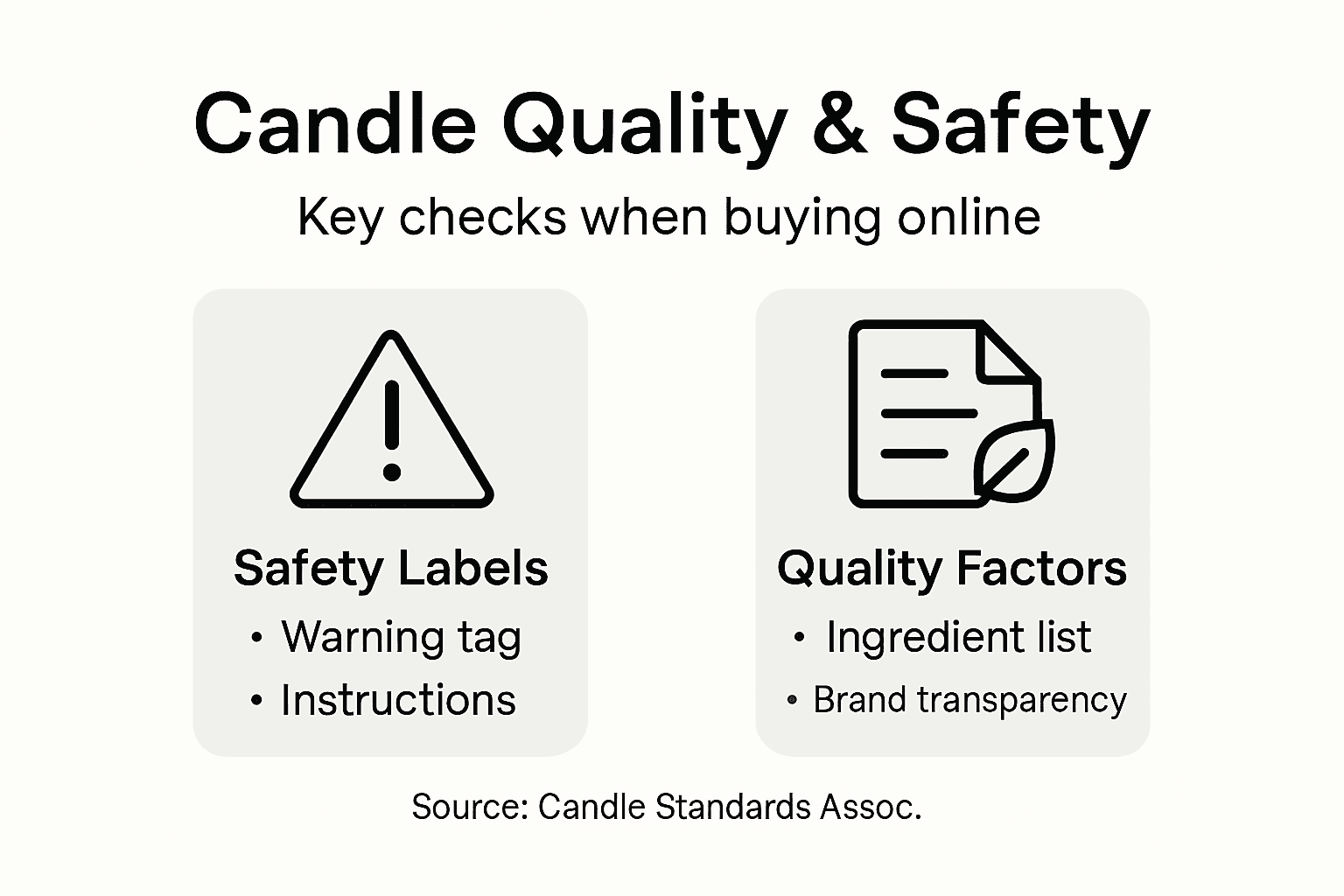 Candle Quality & Safety

Key checks when buying online

Safety Labels
• Warning tag
• Instructions

Quality Factors
• Ingredient list
• Brand transparency

Source: Candle Standards Assoc.